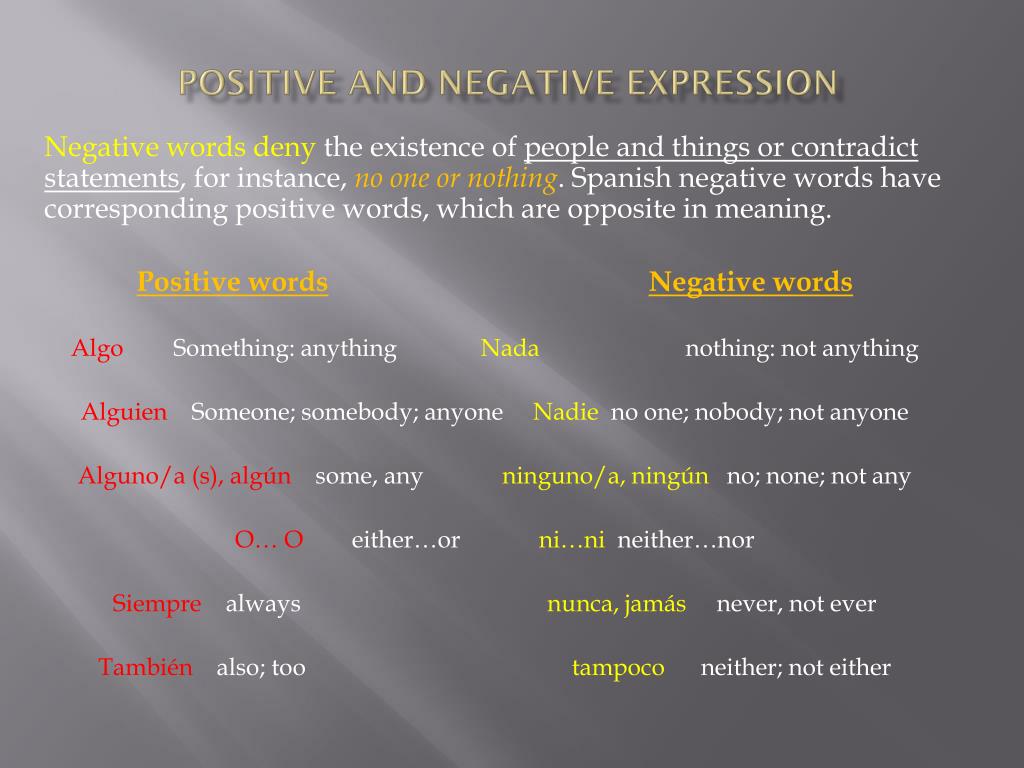 POSITIVE AND NEGATIVE EXPRESSION

Negative words deny the existence of people and things or contradict statements, for instance, no one or nothing. Spanish negative words have corresponding positive words, which are opposite in meaning.

Positive words

Negative words

Algo Something: anything Nada nothing: not anything

Alguien Someone; somebody; anyone Nadie no one; nobody; not anyone

Alguno/a (s), algún some, any ninguno/a, ningún no; none; not any

O… O either…or ni…ni neither…nor

Siempre always nunca, jamás never, not ever

También also; too tampoco neither; not either